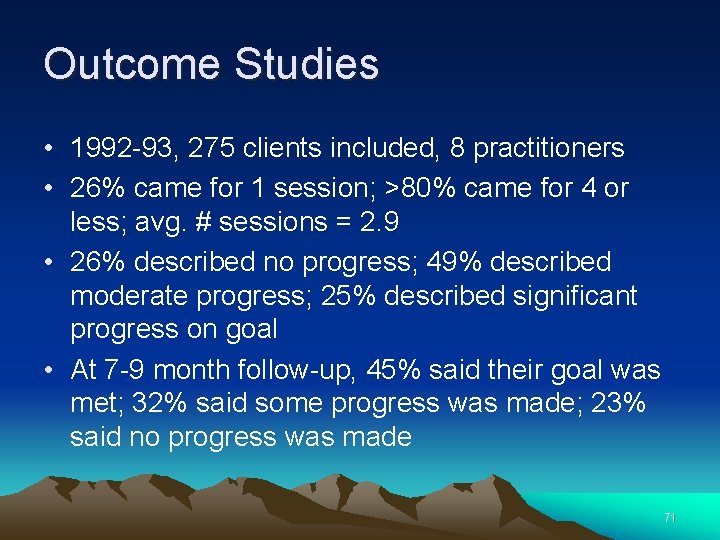 Outcome Studies

• 1992-93, 275 clients included, 8 practitioners
• 26% came for 1 session; >80% came for 4 or less; avg. # sessions = 2.9
• 26% described no progress; 49% described moderate progress; 25% described significant progress on goal
• At 7-9 month follow-up, 45% said their goal was met; 32% said some progress was made; 23% said no progress was made

71